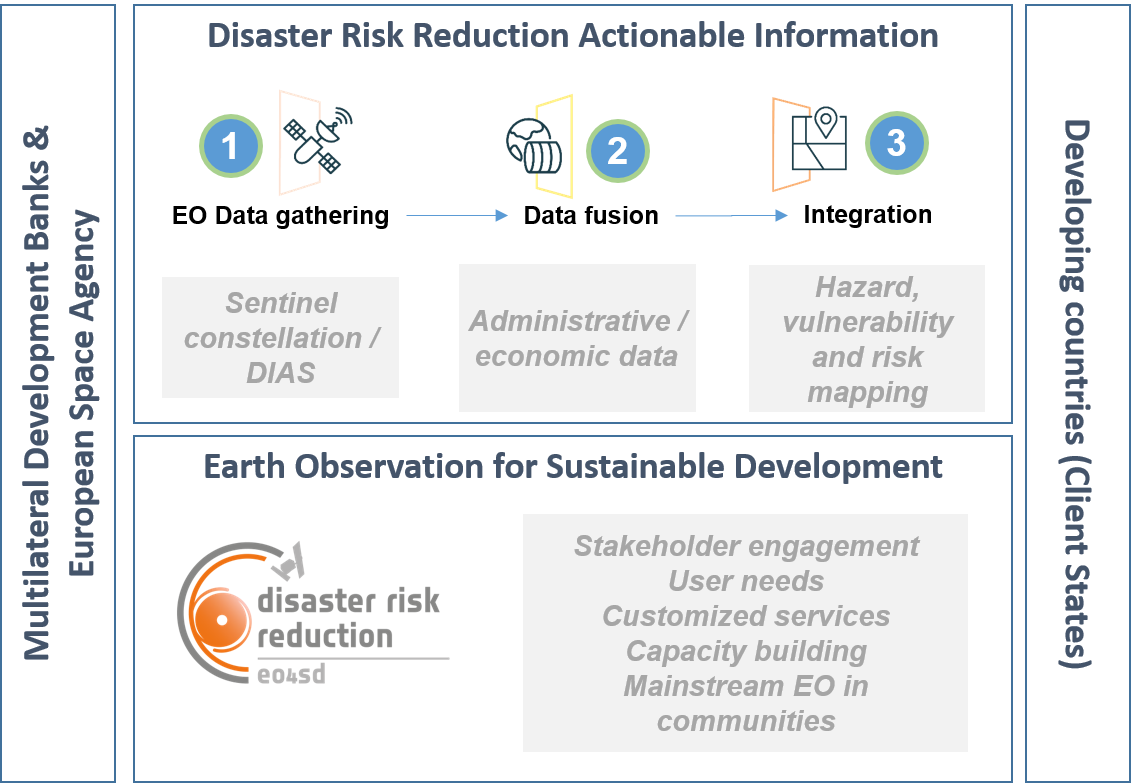 Multilateral Development Banks & European Space Agency

Disaster Risk Reduction Actionable Information

1

EO Data gathering

2

Data fusion

3

Integration

Sentinel constellation / DIAS

Administrative / economic data

Hazard, vulnerability and risk mapping

Earth Observation for Sustainable Development

disaster risk reduction

eo4sd

Stakeholder engagement
User needs
Customized services
Capacity building
Mainstream EO in communities

Developing countries (Client States)